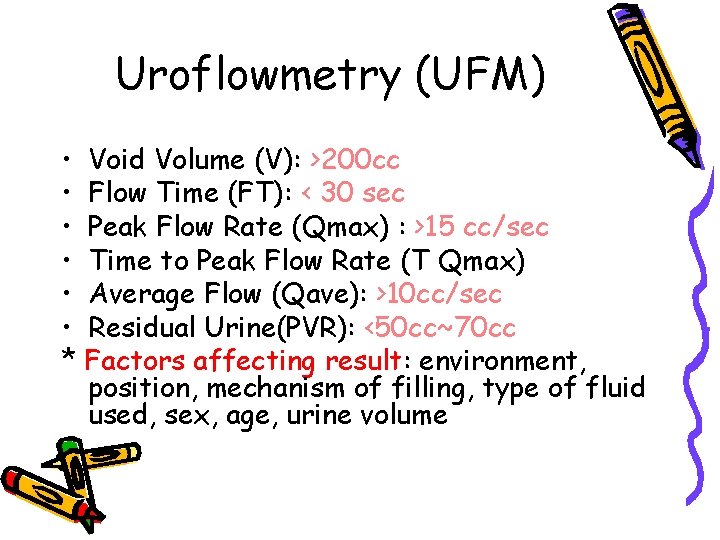 Uroflowmetry (UFM)

• Void Volume (V): >200cc
• Flow Time (FT): < 30 sec
• Peak Flow Rate (Qmax) : >15 cc/sec
• Time to Peak Flow Rate (T Qmax)
• Average Flow (Qave): >10cc/sec
• Residual Urine(PVR): <50cc~70cc
* Factors affecting result: environment, position, mechanism of filling, type of fluid used, sex, age, urine volume